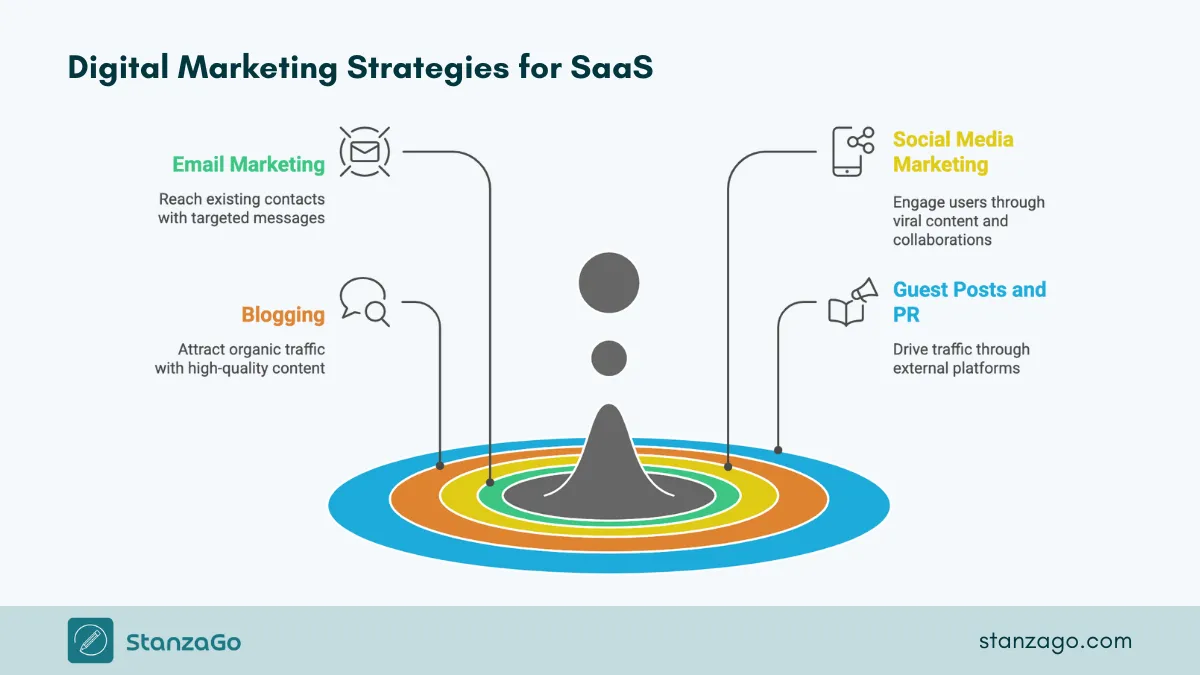 Digital Marketing Strategies for SaaS

Email Marketing

Reach existing contacts with targeted messages

Blogging

Attract organic traffic with high-quality content

Social Media Marketing

Engage users through viral content and collaborations

Guest Posts and PR

Drive traffic through external platforms

StanzaGo

stanzago.com